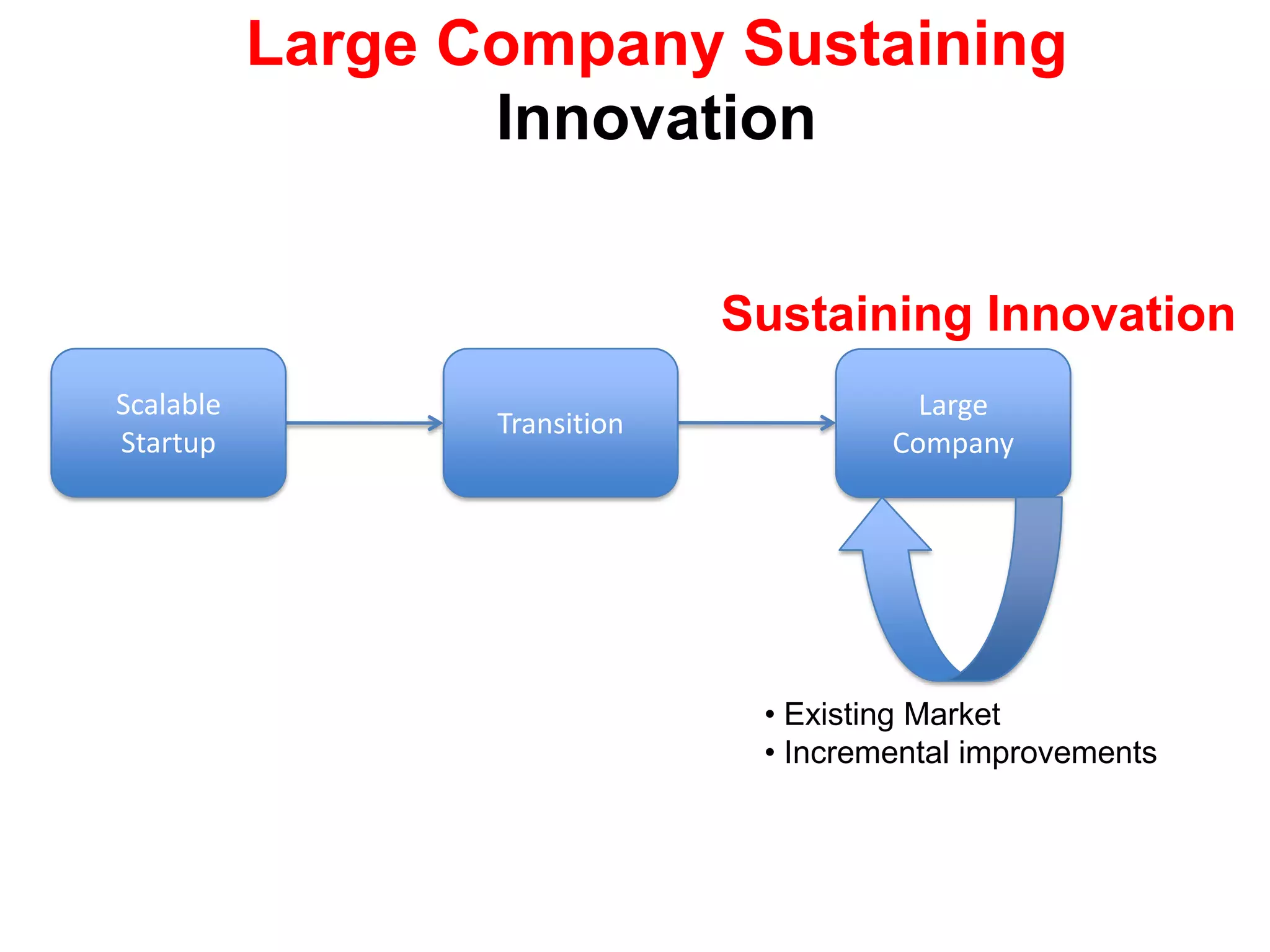 Large Company Sustaining Innovation

Sustaining Innovation

Scalable Startup

Transition

Large Company

• Existing Market
• Incremental improvements